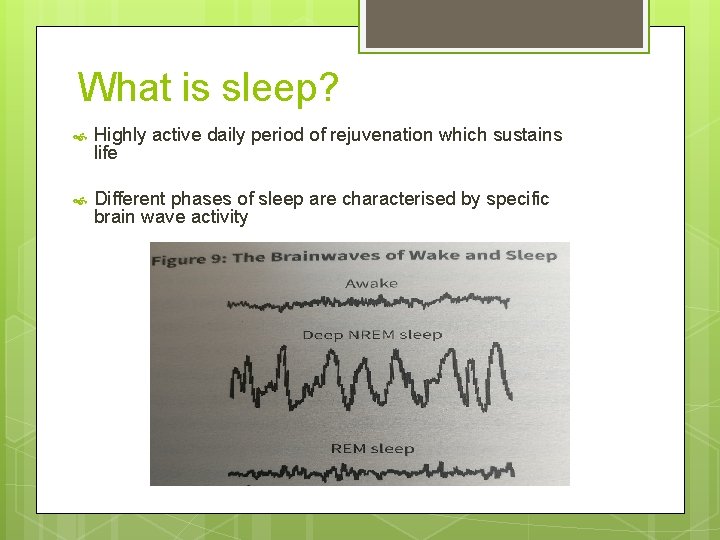 What is sleep?

Highly active daily period of rejuvenation which sustains life

Different phases of sleep are characterised by specific brain wave activity

Figure 9: The Brainwaves of Wake and Sleep

Awake

Deep NREM sleep

REM sleep